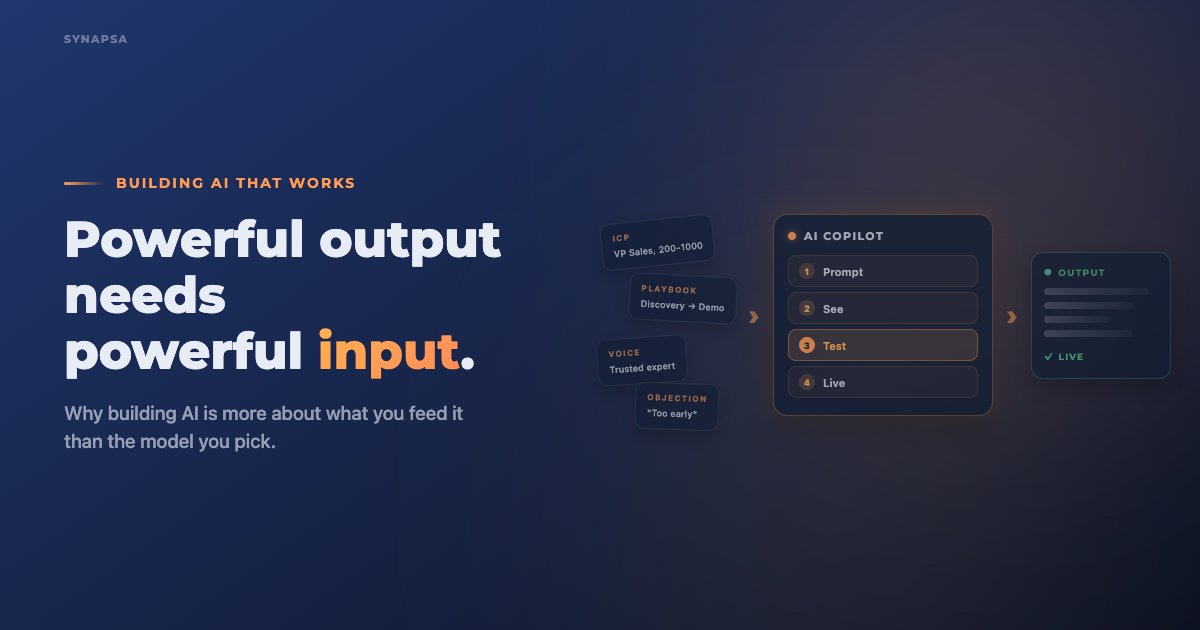 SYNAPSA

BUILDING AI THAT WORKS

Powerful output needs powerful input.

Why building AI is more about what you feed it than the model you pick.

ICP
VP Sales, 200-1000

PLAYBOOK
Discovery → Demo

VOICE
Trusted expert

OBJECTION
"Too early"

AI COPILOT
1 Prompt
2 See
3 Test
4 Live

OUTPUT
✓ LIVE